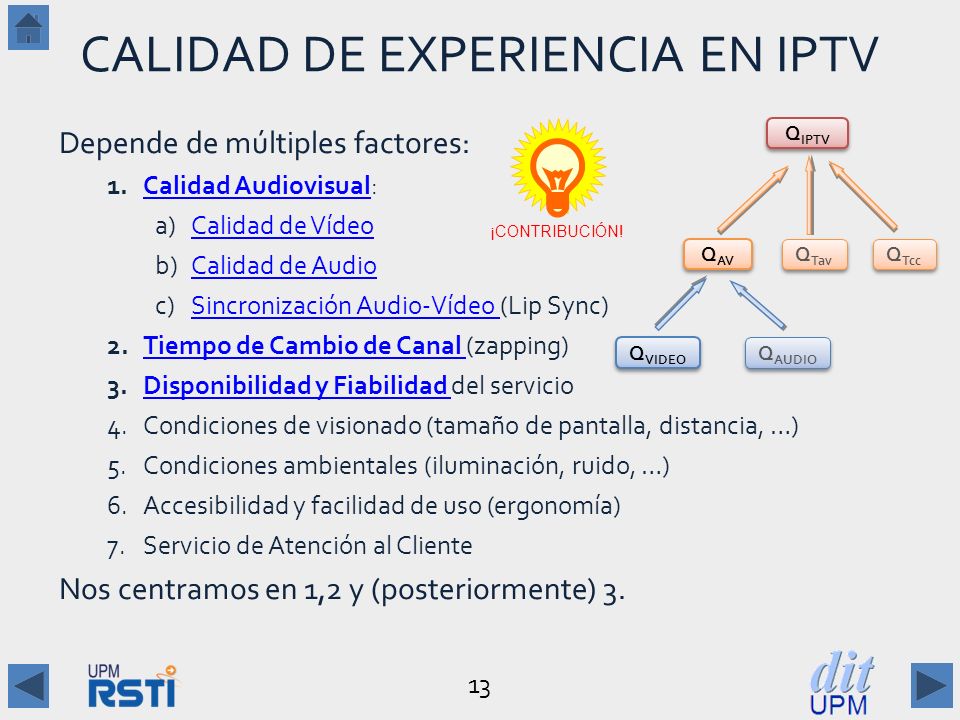 CALIDAD DE EXPERIENCIA EN IPTV

Depende de múltiples factores:

1. Calidad Audiovisual:
a) Calidad de Vídeo
b) Calidad de Audio
c) Sincronización Audio-Vídeo (Lip Sync)
2. Tiempo de Cambio de Canal (zapping)
3. Disponibilidad y Fiabilidad del servicio
4. Condiciones de visionado (tamaño de pantalla, distancia, ...)
5. Condiciones ambientales (iluminación, ruido, ...)
6. Accesibilidad y facilidad de uso (ergonomía)
7. Servicio de Atención al Cliente

Nos centramos en 1,2 y (posteriormente) 3.

¡CONTRIBUCIÓN!

$Q_{IPTV}$

$Q_{AV}$

$Q_{Tav}$

$Q_{Tcc}$

$Q_{VIDEO}$

$Q_{AUDIO}$

UPM RSTI

13

dit UPM